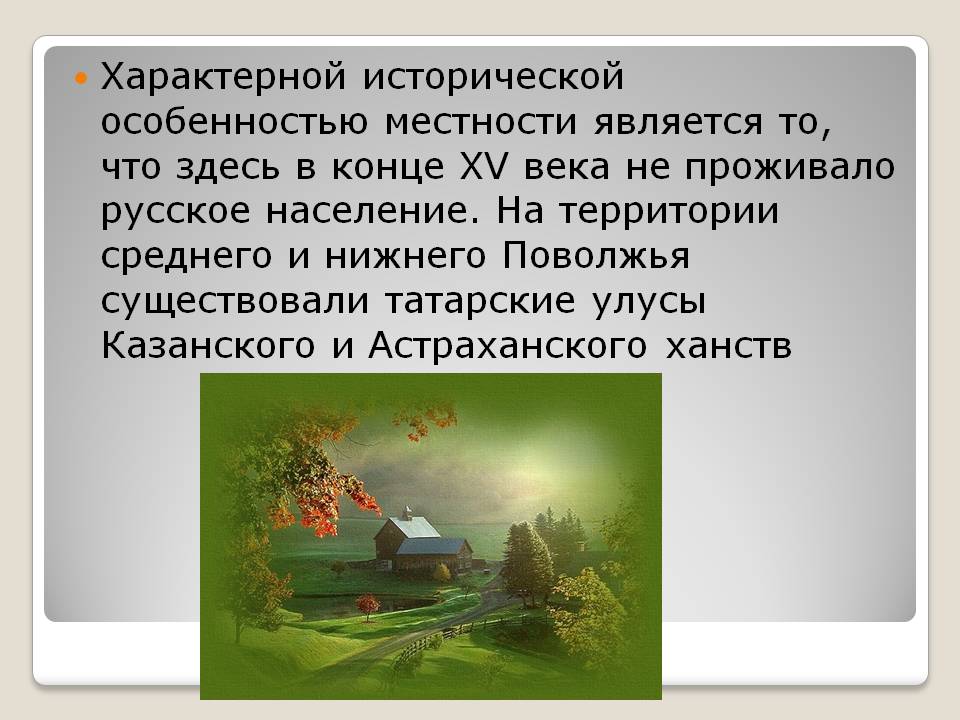 Характерной исторической особенностью местности является то, что здесь в конце XV века не проживало русское население. На территории среднего и нижнего Поволжья существовали татарские улусы Казанского и Астраханского ханств